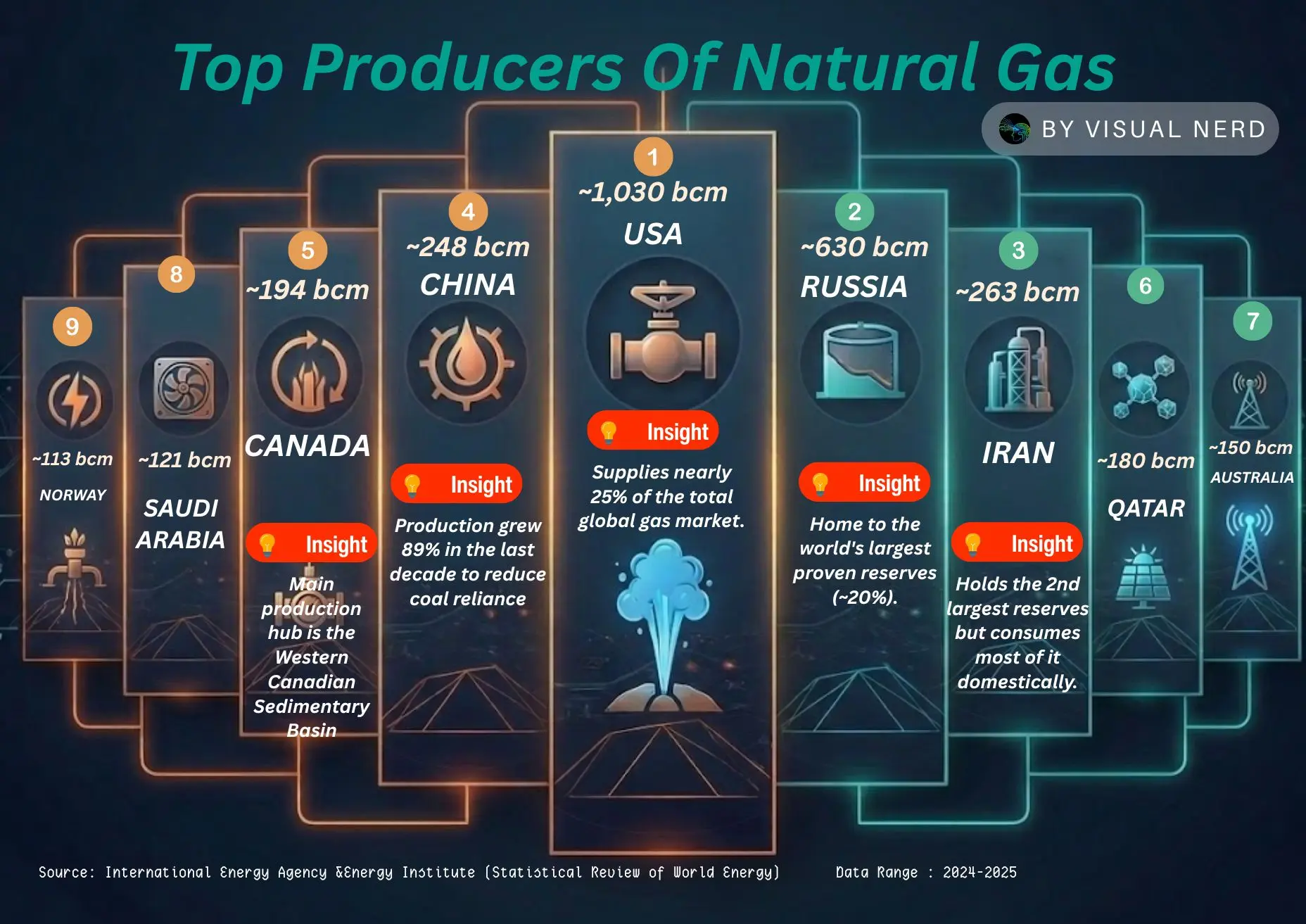 Top Producers Of Natural Gas

BY VISUAL NERD

9
~113 bcm
NORWAY

8
~121 bcm
SAUDI ARABIA

5
~194 bcm
CANADA
Insight
Main production hub is the Western Canadian Sedimentary Basin

4
~248 bcm
CHINA
Insight
Production grew 89% in the last decade to reduce coal reliance

1
~1,030 bcm
USA
Insight
Supplies nearly 25% of the total global gas market.

2
~630 bcm
RUSSIA
Insight
Home to the world's largest proven reserves (~20%).

3
~263 bcm
IRAN
Insight
Holds the 2nd largest reserves but consumes most of it domestically.

6
~180 bcm
QATAR

7
~150 bcm
AUSTRALIA

Source: International Energy Agency &Energy Institute (Statistical Review of World Energy)

Data Range : 2024-2025